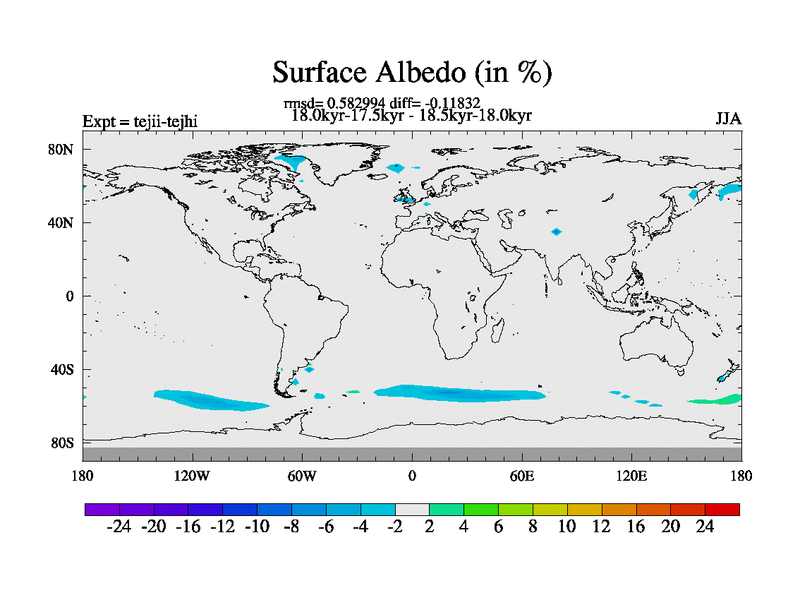 Surface Albedo (in %)

rmsd= 0.582994 diff= -0.11832
18.0kyr-17.5kyr - 18.5kyr-18.0kyr

Expt = tejii-tejhi

JJA

80N
40N
0
40S
80S

180
120W
60W
0
60E
120E
180

-24 -20 -16 -12 -10 -8 -6 -4 -2 2 4 6 8 10 12 16 20 24